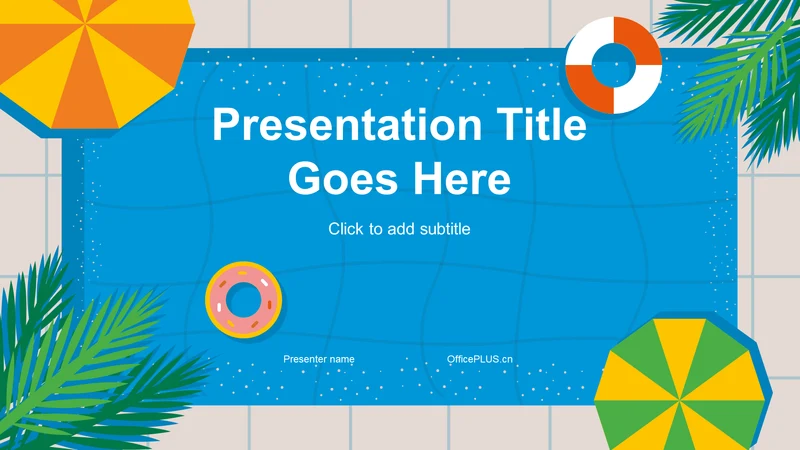 Presentation Title Goes Here

Click to add subtitle

Presenter name

OfficePLUS.cn